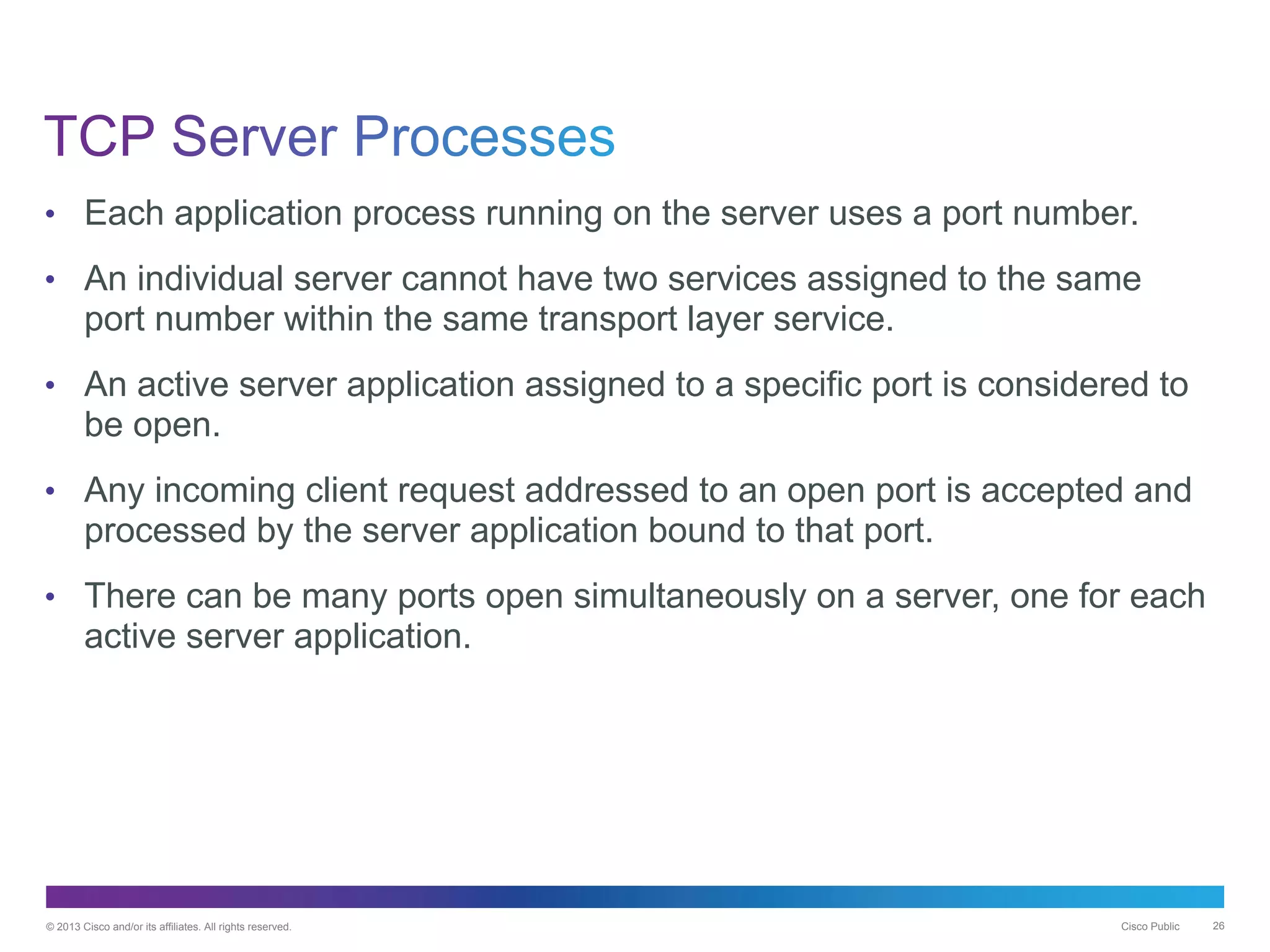 TCP Server Processes

• Each application process running on the server uses a port number.

• An individual server cannot have two services assigned to the same port number within the same transport layer service.

• An active server application assigned to a specific port is considered to be open.

• Any incoming client request addressed to an open port is accepted and processed by the server application bound to that port.

• There can be many ports open simultaneously on a server, one for each active server application.

© 2013 Cisco and/or its affiliates. All rights reserved.

Cisco Public

26